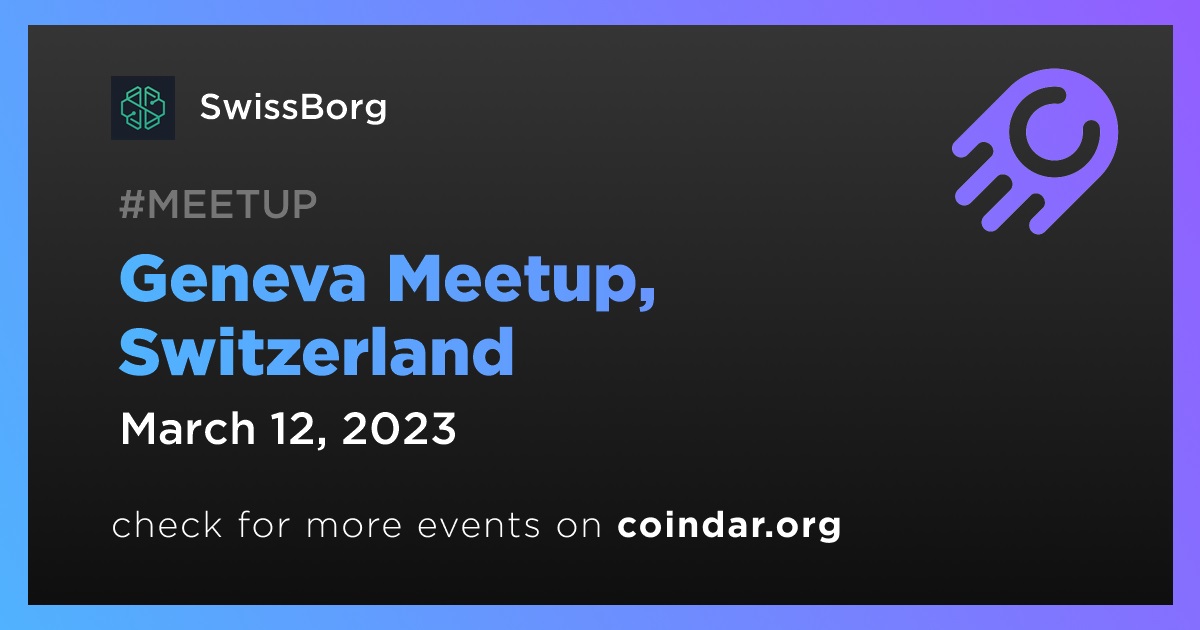 SwissBorg

#MEETUP

Geneva Meetup, Switzerland

March 12, 2023

check for more events on coindar.org